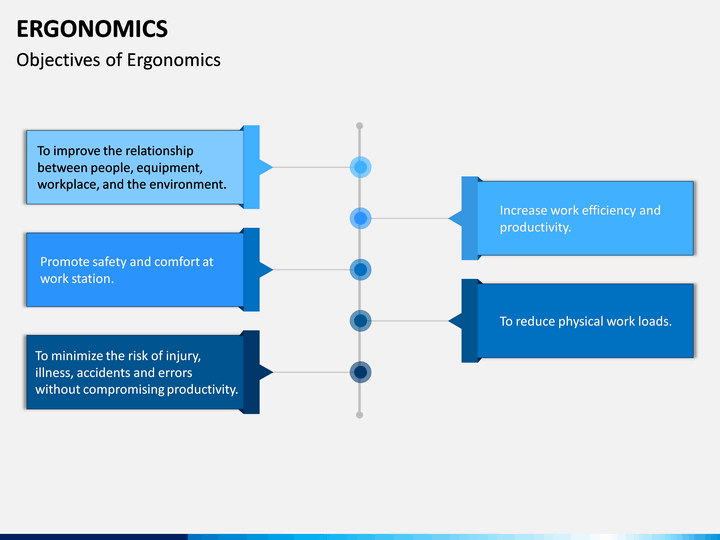 ERGONOMICS

Objectives of Ergonomics

To improve the relationship between people, equipment, workplace, and the environment.

Increase work efficiency and productivity.

Promote safety and comfort at work station.

To reduce physical work loads.

To minimize the risk of injury, illness, accidents and errors without compromising productivity.